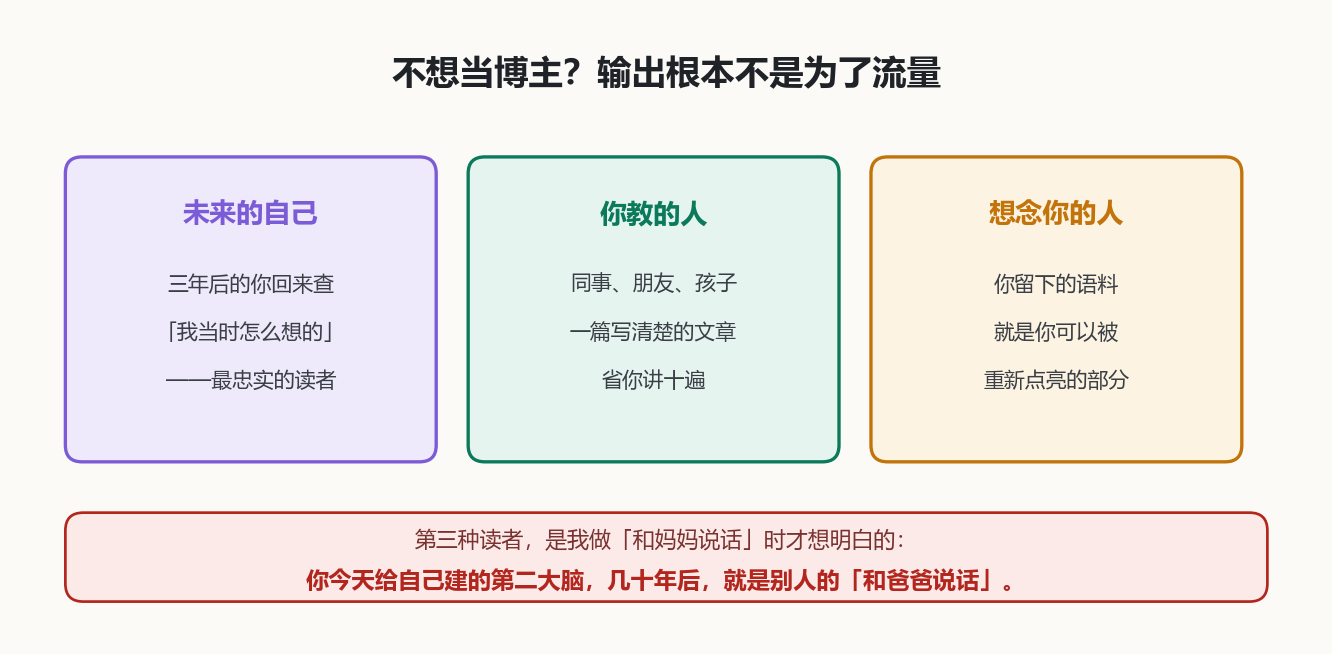 不想当博主？输出根本不是为了流量

未来的自己

三年后的你回来查
「我当时怎么想的」
——最忠实的读者

你教的人

同事、朋友、孩子
一篇写清楚的文章
省你讲十遍

想念你的人

你留下的语料
就是你可以被
重新点亮的部分

第三种读者，是我做「和妈妈说话」时才想明白的：
你今天给自己建的第二大脑，几十年后，就是别人的「和爸爸说话」。